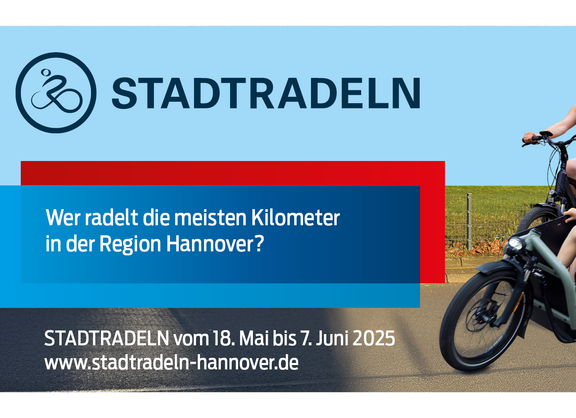 STADTRADELN

Wer radelt die meisten Kilometer in der Region Hannover?

STADTRADELN vom 18. Mai bis 7. Juni 2025
www.stadtradeln-hannover.de